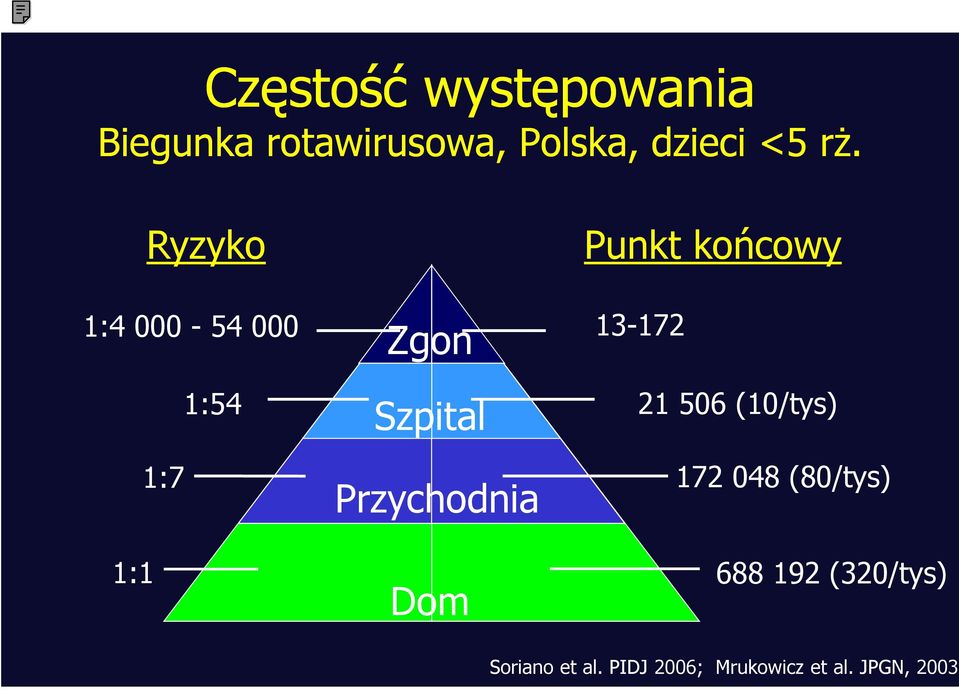 Częstość występowania
Biegunka rotawirusowa, Polska, dzieci <5 rż.

Ryzyko

Punkt końcowy

1:4 000 - 54 000

Zgon

13-172

1:54

Szpital

21 506 (10/tys)

1:7

Przychodnia

172 048 (80/tys)

1:1

Dom

688 192 (320/tys)

Soriano et al. PIDJ 2006; Mrukowicz et al. JPGN, 2003